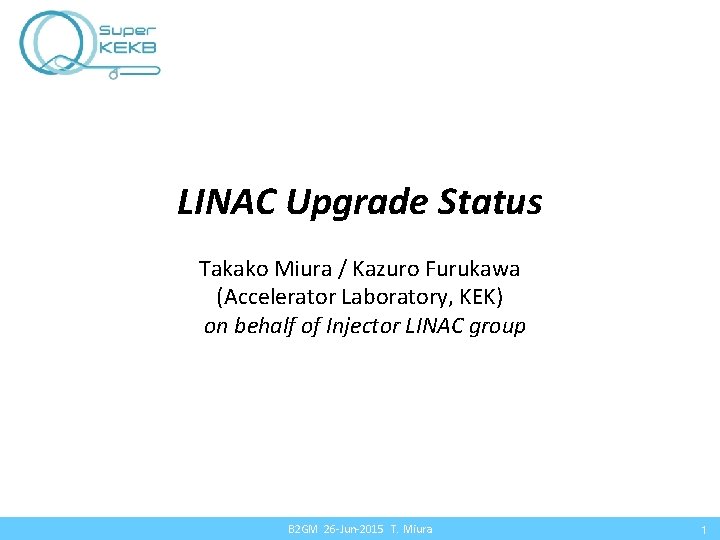 Super KEKB

LINAC Upgrade Status

Takako Miura / Kazuro Furukawa
(Accelerator Laboratory, KEK)
on behalf of Injector LINAC group

B2GM 26-Jun-2015 T. Miura

1